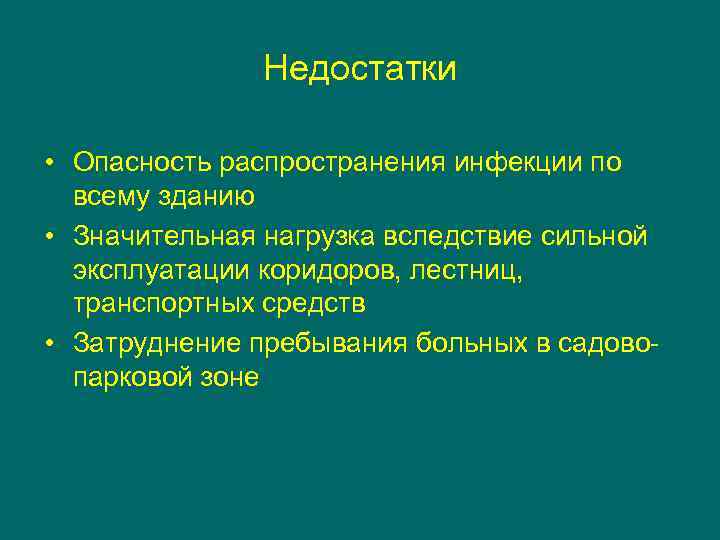 Недостатки

• Опасность распространения инфекции по всему зданию
• Значительная нагрузка вследствие сильной эксплуатации коридоров, лестниц, транспортных средств
• Затруднение пребывания больных в садово-парковой зоне